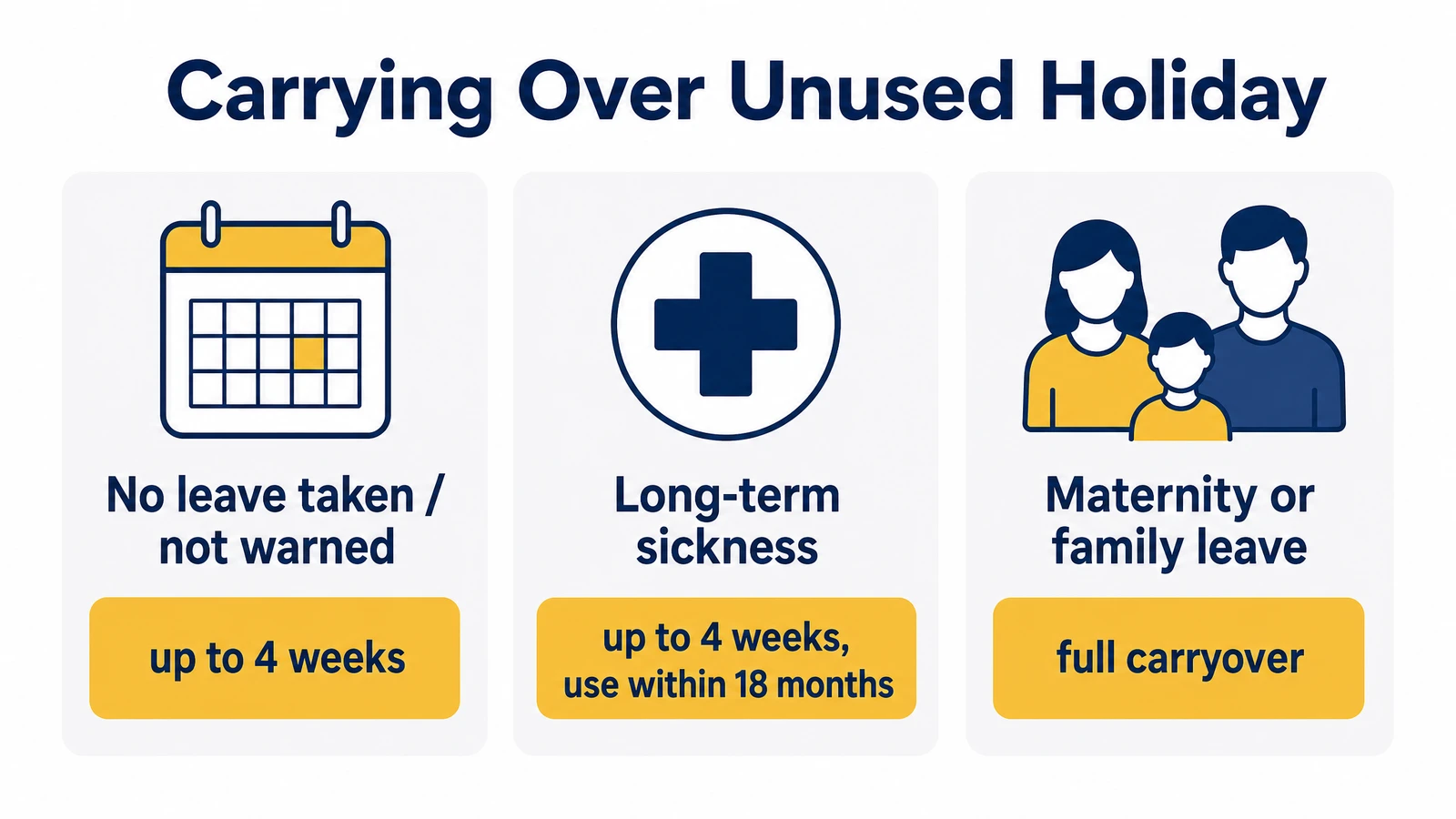 Carrying Over Unused Holiday

No leave taken / not warned

up to 4 weeks

Long-term sickness

up to 4 weeks, use within 18 months

Maternity or family leave

full carryover